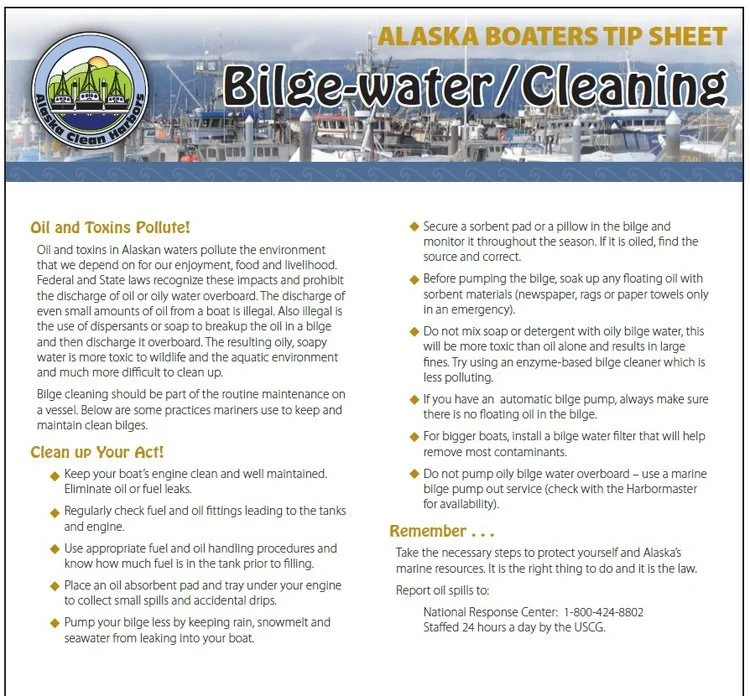 Alaska Clean Harbors

ALASKA BOATERS TIP SHEET

Bilge-water/Cleaning

Oil and Toxins Pollute!

Oil and toxins in Alaskan waters pollute the environment that we depend on for our enjoyment, food and livelihood. Federal and State laws recognize these impacts and prohibit the discharge of oil or oily water overboard. The discharge of even small amounts of oil from a boat is illegal. Also illegal is the use of dispersants or soap to breakup the oil in a bilge and then discharge it overboard. The resulting oily, soapy water is more toxic to wildlife and the aquatic environment and much more difficult to clean up.

Bilge cleaning should be part of the routine maintenance on a vessel. Below are some practices mariners use to keep and maintain clean bilges.

Clean up Your Act!

◆ Keep your boat's engine clean and well maintained. Eliminate oil or fuel leaks.

◆ Regularly check fuel and oil fittings leading to the tanks and engine.

◆ Use appropriate fuel and oil handling procedures and know how much fuel is in the tank prior to filling.

◆ Place an oil absorbent pad and tray under your engine to collect small spills and accidental drips.

◆ Pump your bilge less by keeping rain, snowmelt and seawater from leaking into your boat.

◆ Secure a sorbent pad or a pillow in the bilge and monitor it throughout the season. If it is oiled, find the source and correct.

◆ Before pumping the bilge, soak up any floating oil with sorbent materials (newspaper, rags or paper towels only in an emergency).

◆ Do not mix soap or detergent with oily bilge water, this will be more toxic than oil alone and results in large fines. Try using an enzyme-based bilge cleaner which is less polluting.

◆ If you have an automatic bilge pump, always make sure there is no floating oil in the bilge.

◆ For bigger boats, install a bilge water filter that will help remove most contaminants.

◆ Do not pump oily bilge water overboard – use a marine bilge pump out service (check with the Harbormaster for availability).

Remember . . .

Take the necessary steps to protect yourself and Alaska's marine resources. It is the right thing to do and it is the law.

Report oil spills to:

National Response Center: 1-800-424-8802
Staffed 24 hours a day by the USCG.